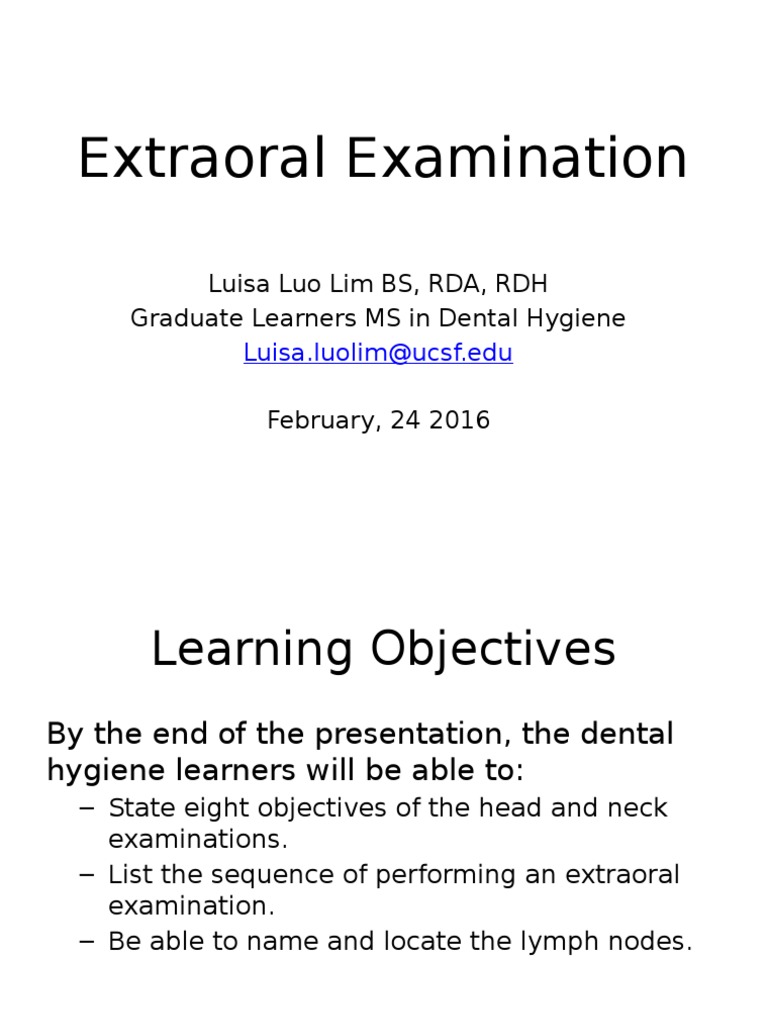 Extraoral Examination

Luisa Luo Lim BS, RDA, RDH
Graduate Learners MS in Dental Hygiene
Luisa.luolim@ucsf.edu

February, 24 2016

Learning Objectives

By the end of the presentation, the dental hygiene learners will be able to:

– State eight objectives of the head and neck examinations.
– List the sequence of performing an extraoral examination.
– Be able to name and locate the lymph nodes.